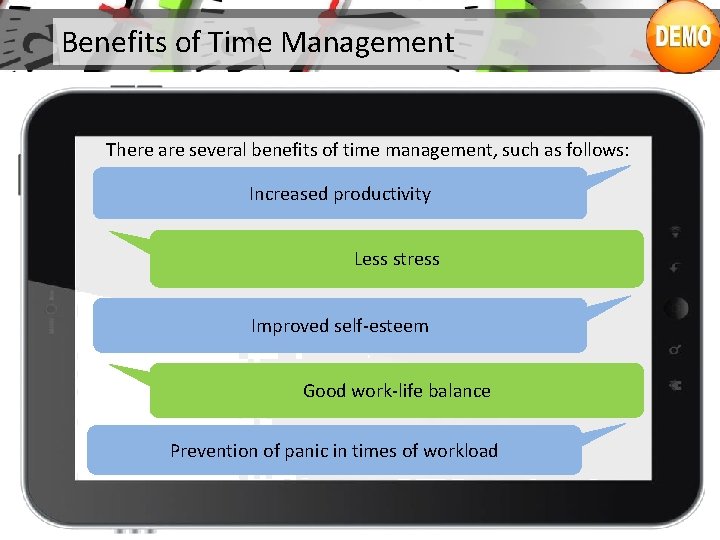 Benefits of Time Management

DEMO

There are several benefits of time management, such as follows:

Increased productivity

Less stress

Improved self-esteem

Good work-life balance

Prevention of panic in times of workload